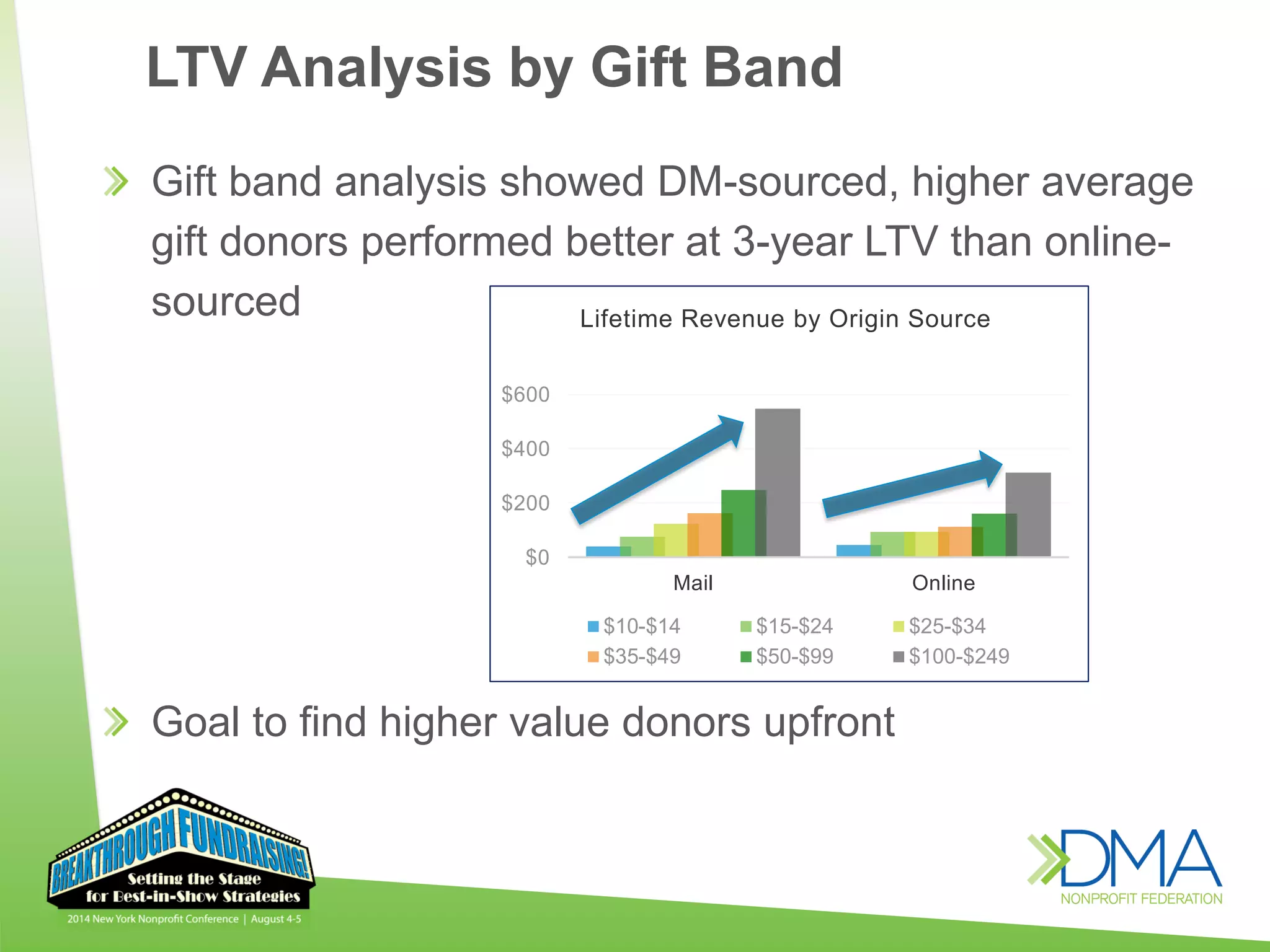 LTV Analysis by Gift Band

Gift band analysis showed DM-sourced, higher average gift donors performed better at 3-year LTV than online-sourced

Lifetime Revenue by Origin Source

$600
$400
$200
$0

Mail
Online

$10-$14
$15-$24
$25-$34
$35-$49
$50-$99
$100-$249

Goal to find higher value donors upfront

BREAKTHROUGH FUNDRAISING!
Setting the Stage for Best-in-Show Strategies
2014 New York Nonprofit Conference | August 4-5

DMA
NONPROFIT FEDERATION